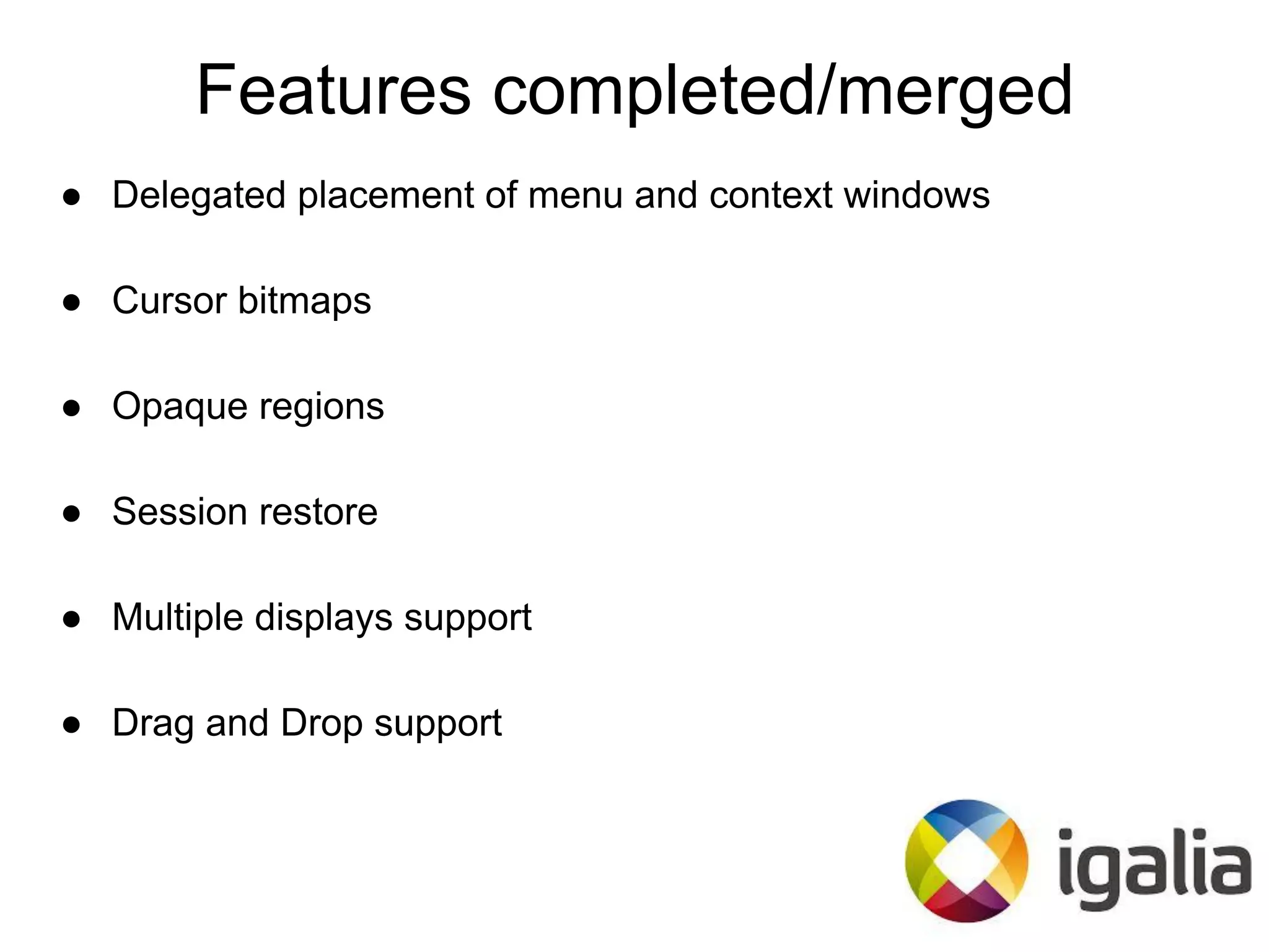 Features completed/merged

● Delegated placement of menu and context windows

● Cursor bitmaps

● Opaque regions

● Session restore

● Multiple displays support

● Drag and Drop support

igalia